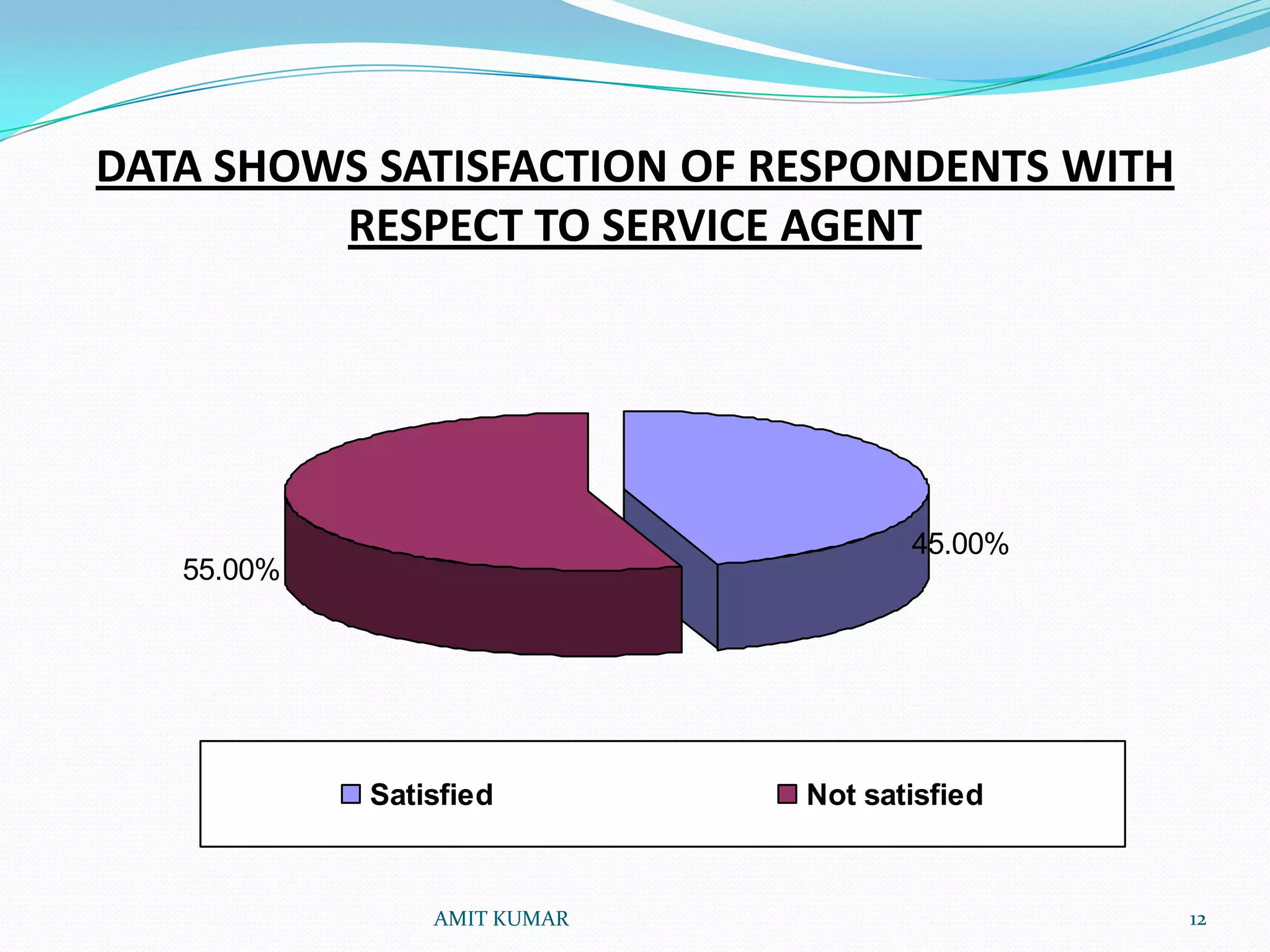 DATA SHOWS SATISFACTION OF RESPONDENTS WITH RESPECT TO SERVICE AGENT

55.00%

45.00%

Satisfied

Not satisfied

AMIT KUMAR

12